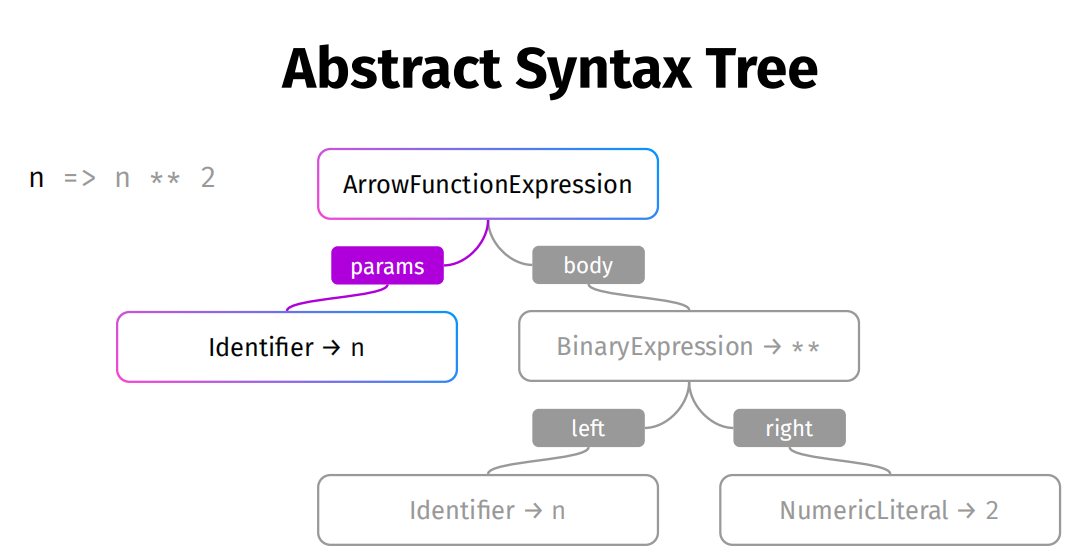 Abstract Syntax Tree

n => n ** 2

ArrowFunctionExpression

params

body

Identifier → n

BinaryExpression → **

left

right

Identifier → n

NumericLiteral → 2